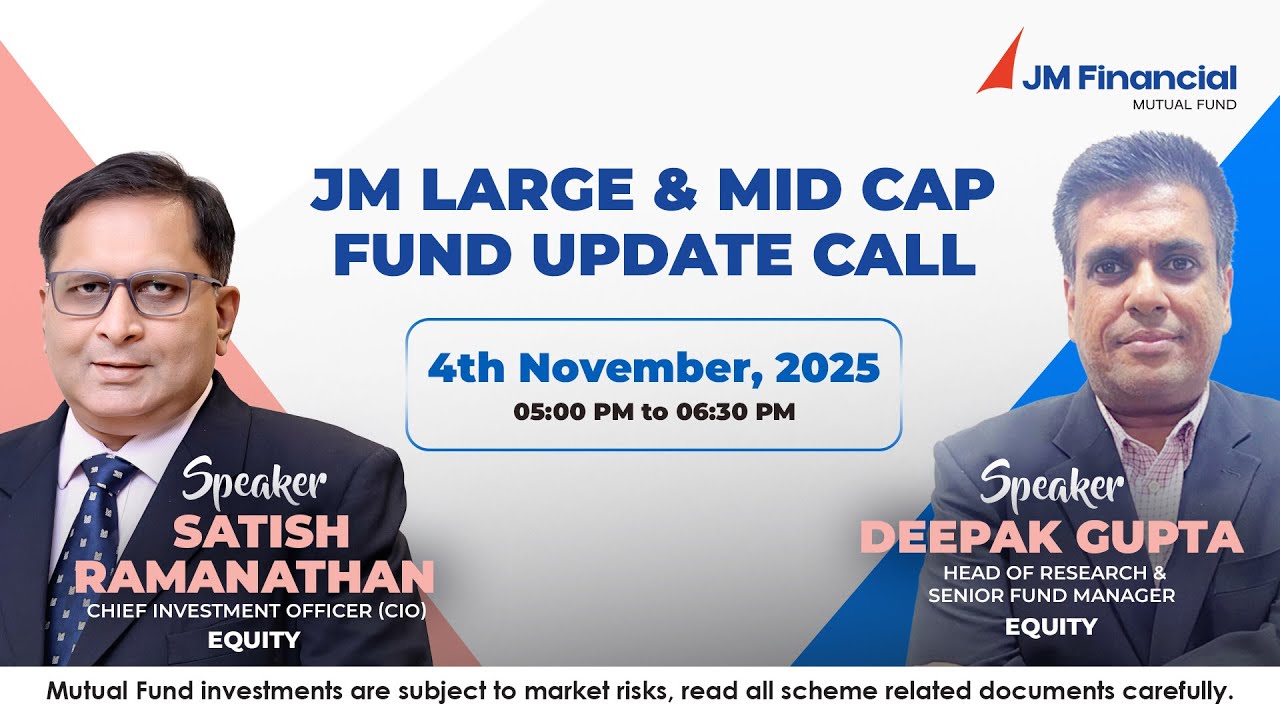 JM Financial
MUTUAL FUND

JM LARGE & MID CAP FUND UPDATE CALL

4th November, 2025
05:00 PM to 06:30 PM

Speaker
SATISH RAMANATHAN
CHIEF INVESTMENT OFFICER (CIO)
EQUITY

Speaker
DEEPAK GUPTA
HEAD OF RESEARCH & SENIOR FUND MANAGER
EQUITY

Mutual Fund investments are subject to market risks, read all scheme related documents carefully.